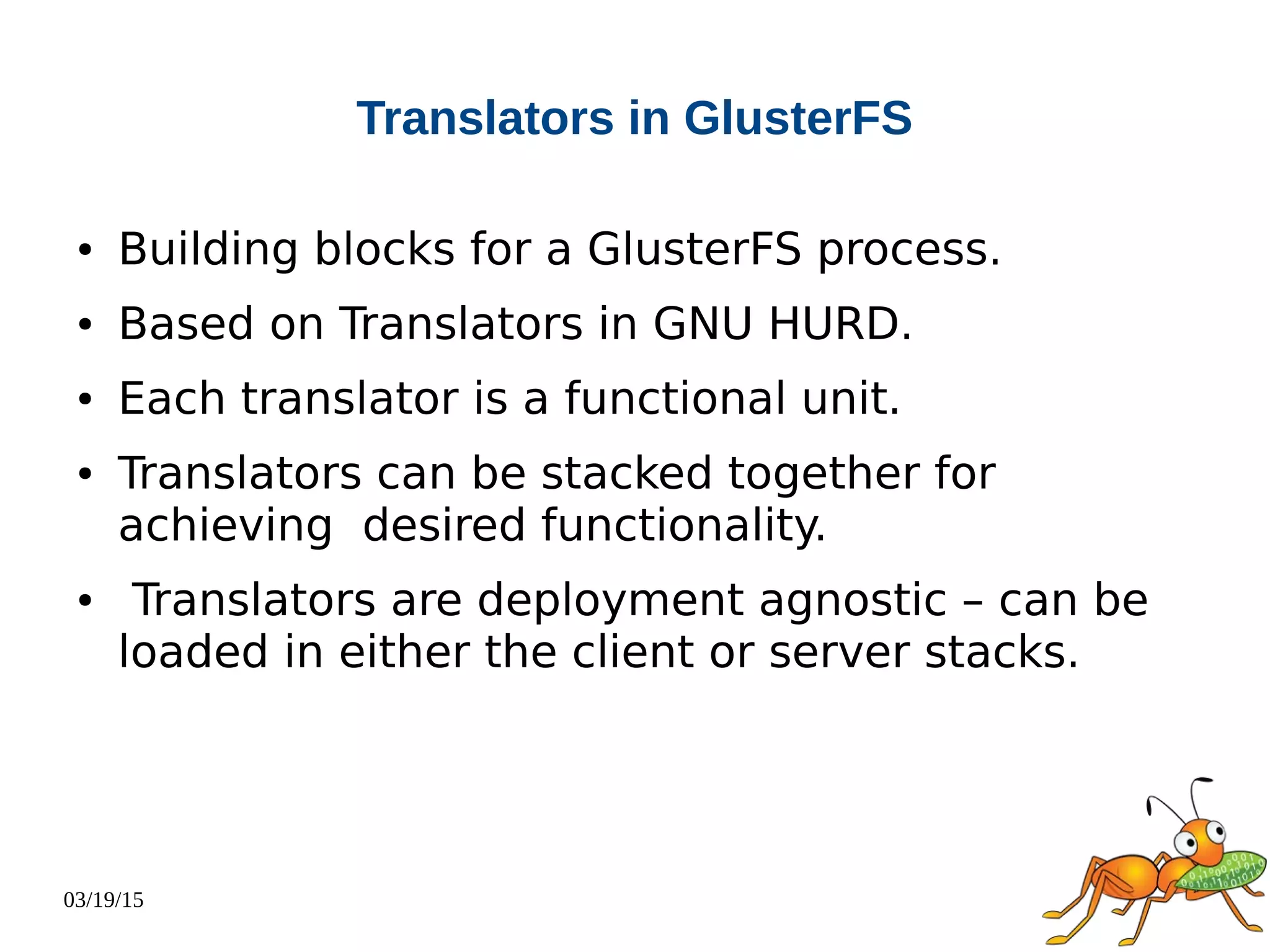 Translators in GlusterFS

• Building blocks for a GlusterFS process.
• Based on Translators in GNU HURD.
• Each translator is a functional unit.
• Translators can be stacked together for achieving desired functionality.
• Translators are deployment agnostic – can be loaded in either the client or server stacks.

03/19/15